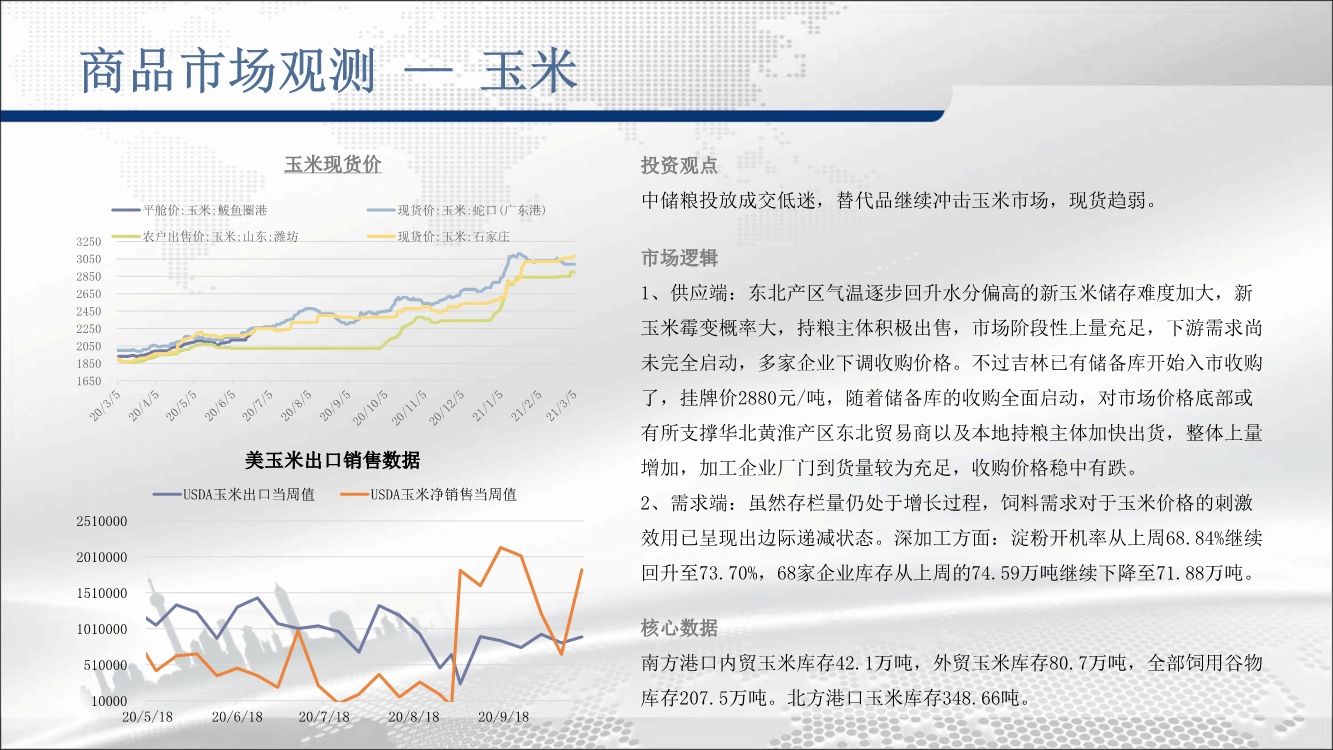 商品市场观测 — 玉米

玉米现货价

平舱价:玉米:鲅鱼圈港
现货价:玉米:蛇口(广东港)
农户出售价:玉米:山东:潍坊
现货价:玉米:石家庄

3250
3050
2850
2650
2450
2250
2050
1850
1650

20/3/5
20/4/5
20/5/5
20/6/5
20/7/5
20/8/5
20/9/5
20/10/5
20/11/5
20/12/5
21/1/5
21/2/5
21/3/5

美玉米出口销售数据

USDA玉米出口当周值
USDA玉米净销售当周值

2510000
2010000
1510000
1010000
510000
10000

20/5/18
20/6/18
20/7/18
20/8/18
20/9/18

投资观点
中储粮投放成交低迷，替代品继续冲击玉米市场，现货趋弱。

市场逻辑
1、供应端：东北产区气温逐步回升水分偏高的新玉米储存难度加大，新玉米霉变概率大，持粮主体积极出售，市场阶段性上量充足，下游需求尚未完全启动，多家企业下调收购价格。不过吉林已有储备库开始入市收购了，挂牌价2880元/吨，随着储备库的收购全面启动，对市场价格底部或有所支撑华北黄淮产区东北贸易商以及本地持粮主体加快出货，整体上量增加，加工企业厂门到货量较为充足，收购价格稳中有跌。
2、需求端：虽然存栏量仍处于增长过程，饲料需求对于玉米价格的刺激效用已呈现出边际递减状态。深加工方面：淀粉开机率从上周68.84%继续回升至73.70%，68家企业库存从上周的74.59万吨继续下降至71.88万吨。

核心数据
南方港口内贸玉米库存42.1万吨，外贸玉米库存80.7万吨，全部饲用谷物库存207.5万吨。北方港口玉米库存348.66吨。